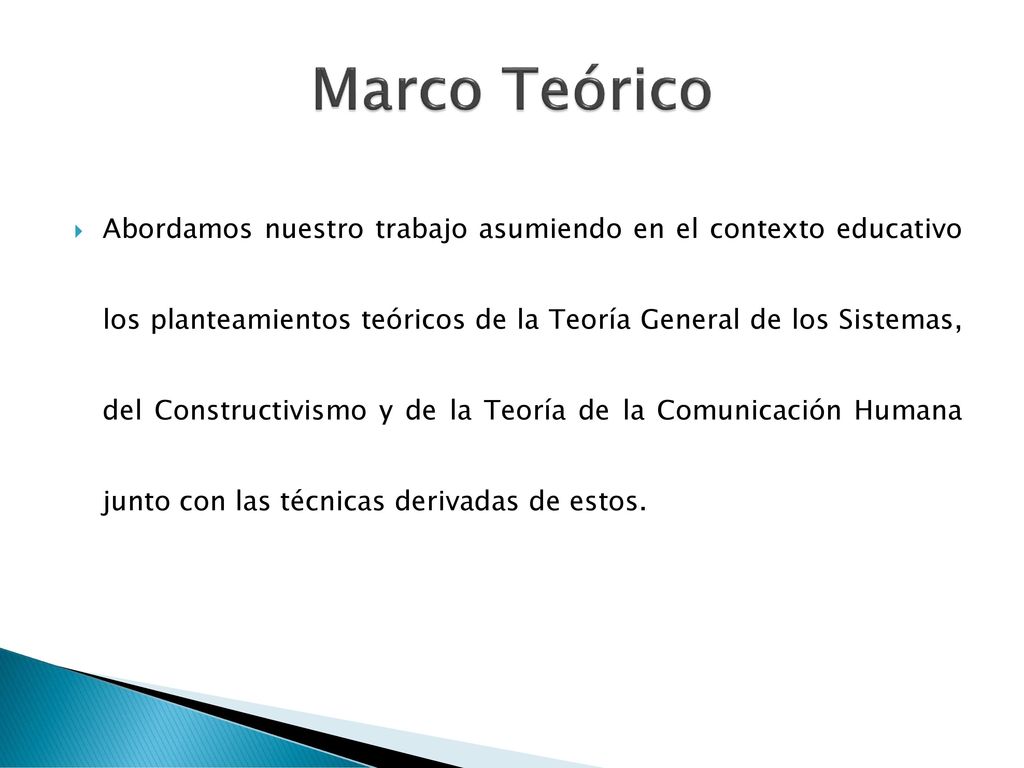 Marco Teórico

Abordamos nuestro trabajo asumiendo en el contexto educativo los planteamientos teóricos de la Teoría General de los Sistemas, del Constructivismo y de la Teoría de la Comunicación Humana junto con las técnicas derivadas de estos.